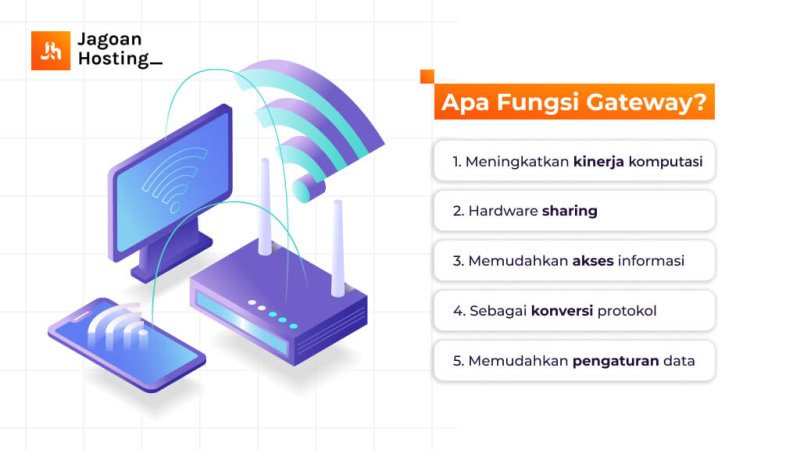 Jagoan Hosting_

Apa Fungsi Gateway?

1. Meningkatkan kinerja komputasi

2. Hardware sharing

3. Memudahkan akses informasi

4. Sebagai konversi protokol

5. Memudahkan pengaturan data